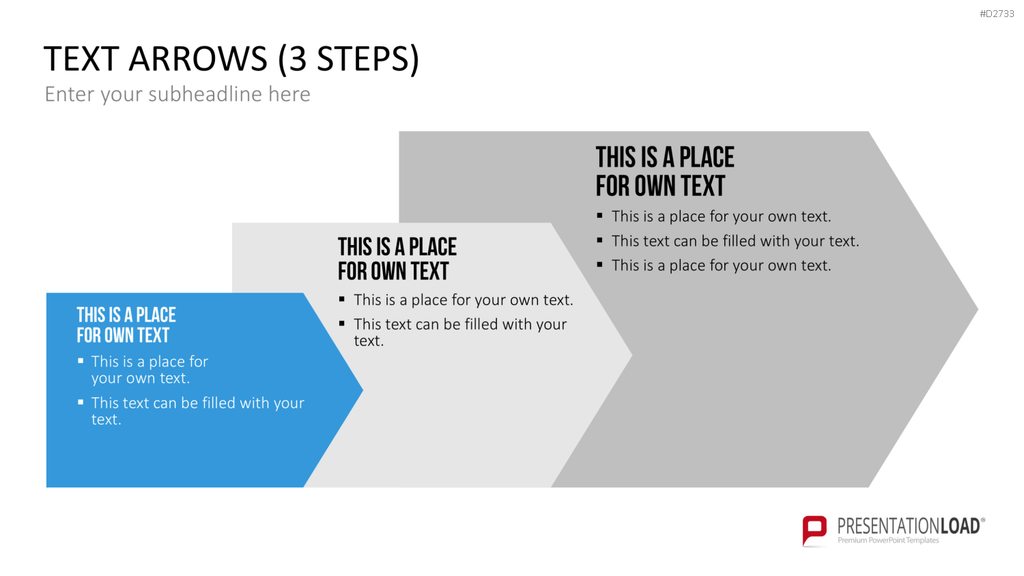 #D2733

TEXT ARROWS (3 STEPS)

Enter your subheadline here

THIS IS A PLACE FOR OWN TEXT

• This is a place for your own text.
• This text can be filled with your text.

THIS IS A PLACE FOR OWN TEXT

• This is a place for your own text.
• This text can be filled with your text.

THIS IS A PLACE FOR OWN TEXT

• This is a place for your own text.
• This text can be filled with your text.
• This is a place for your own text.

PRESENTATIONLOAD®
Premium PowerPoint Templates